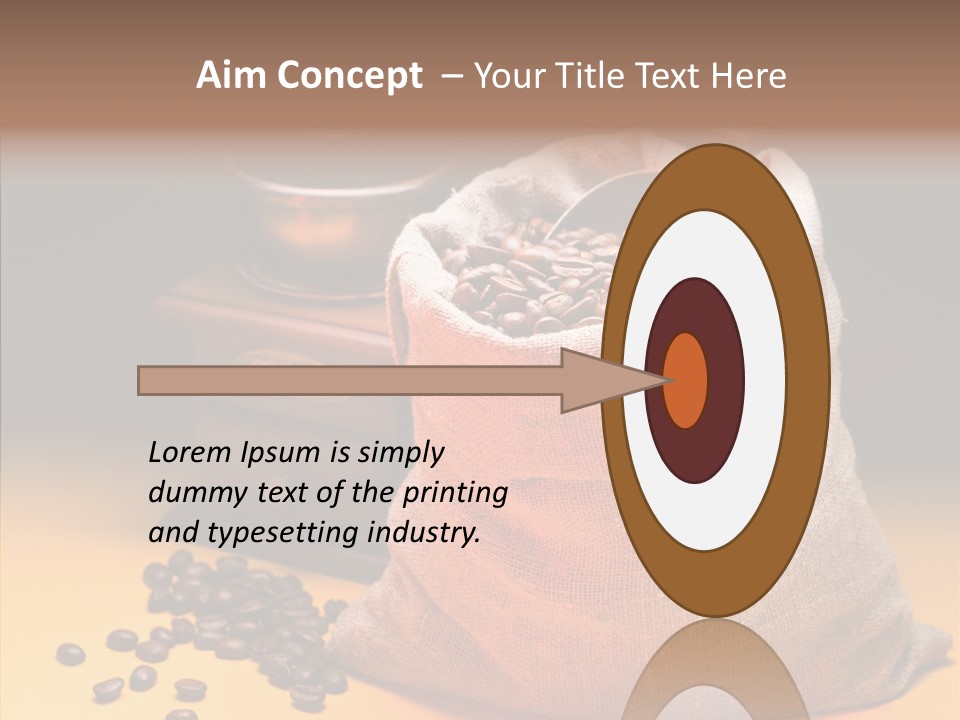 Aim Concept – Your Title Text Here

Lorem Ipsum is simply dummy text of the printing and typesetting industry.